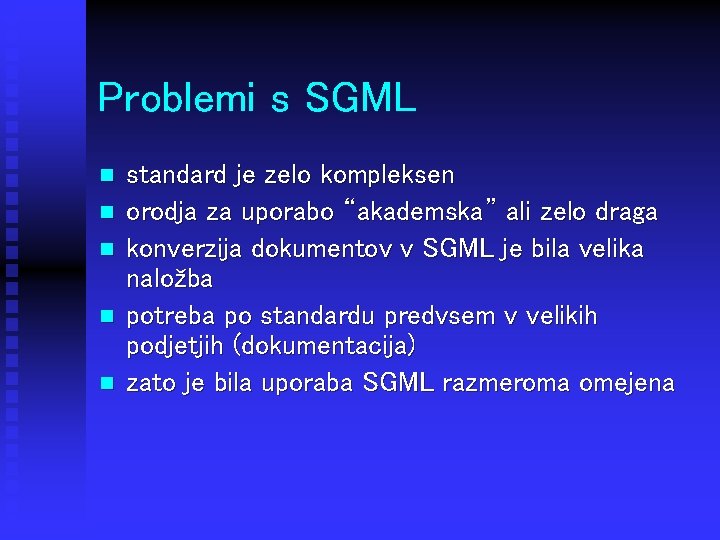 Problemi s SGML

- standard je zelo kompleksen
- orodja za uporabo “akademska” ali zelo draga
- konverzija dokumentov v SGML je bila velika naložba
- potreba po standardu predvsem v velikih podjetjih (dokumentacija)
- zato je bila uporaba SGML razmeroma omejena